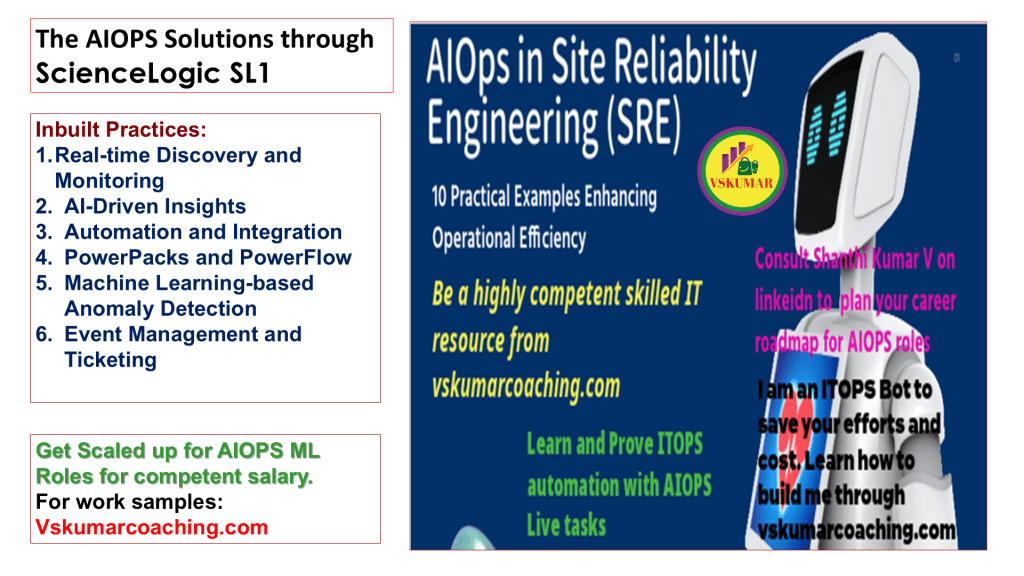 The AIOPS Solutions through ScienceLogic SL1

Inbuilt Practices:
1. Real-time Discovery and Monitoring
2. AI-Driven Insights
3. Automation and Integration
4. PowerPacks and PowerFlow
5. Machine Learning-based Anomaly Detection
6. Event Management and Ticketing

Get Scaled up for AIOPS ML Roles for competent salary.
For work samples:
Vskumarcoaching.com

AIOps in Site Reliability Engineering (SRE)

VSKUMAR

10 Practical Examples Enhancing Operational Efficiency

Be a highly competent skilled IT resource from vskumarcoaching.com

Learn and Prove ITOPS automation with AIOPS Live tasks

Consult Shanthi Kumar V on linkeidn to plan your career roadmap for AIOPS roles

I am an ITOPS Bot to save your efforts and cost. Learn how to build me through vskumarcoaching.com